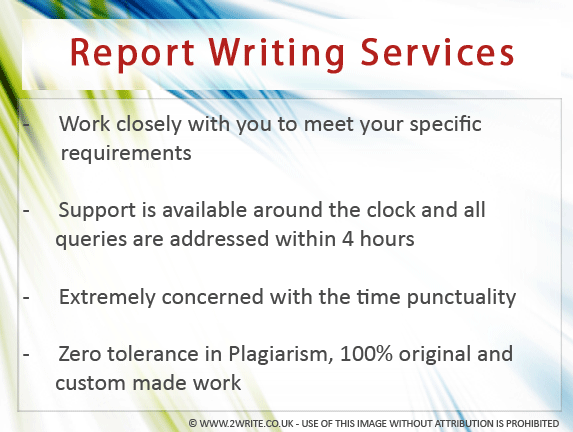 Report Writing Services

- Work closely with you to meet your specific requirements

- Support is available around the clock and all queries are addressed within 4 hours

- Extremely concerned with the time punctuality

- Zero tolerance in Plagiarism, 100% original and custom made work

© WWW.2WRITE.CO.UK - USE OF THIS IMAGE WITHOUT ATTRIBUTION IS PROHIBITED